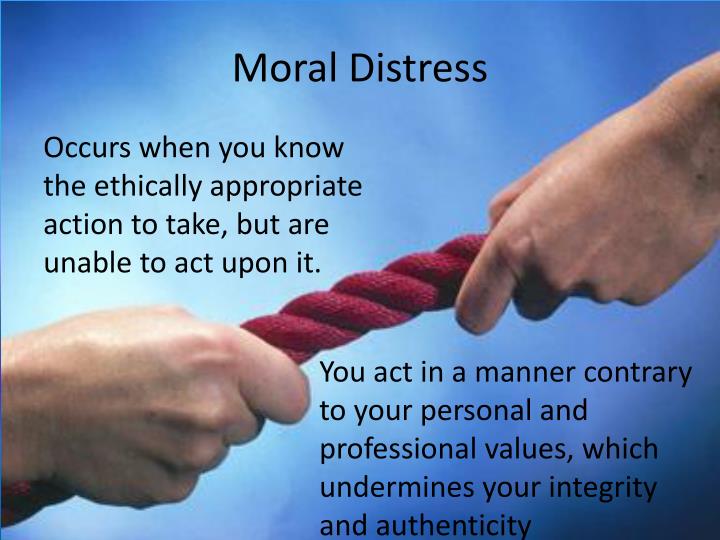 Moral Distress

Occurs when you know the ethically appropriate action to take, but are unable to act upon it.

You act in a manner contrary to your personal and professional values, which undermines your integrity and authenticity